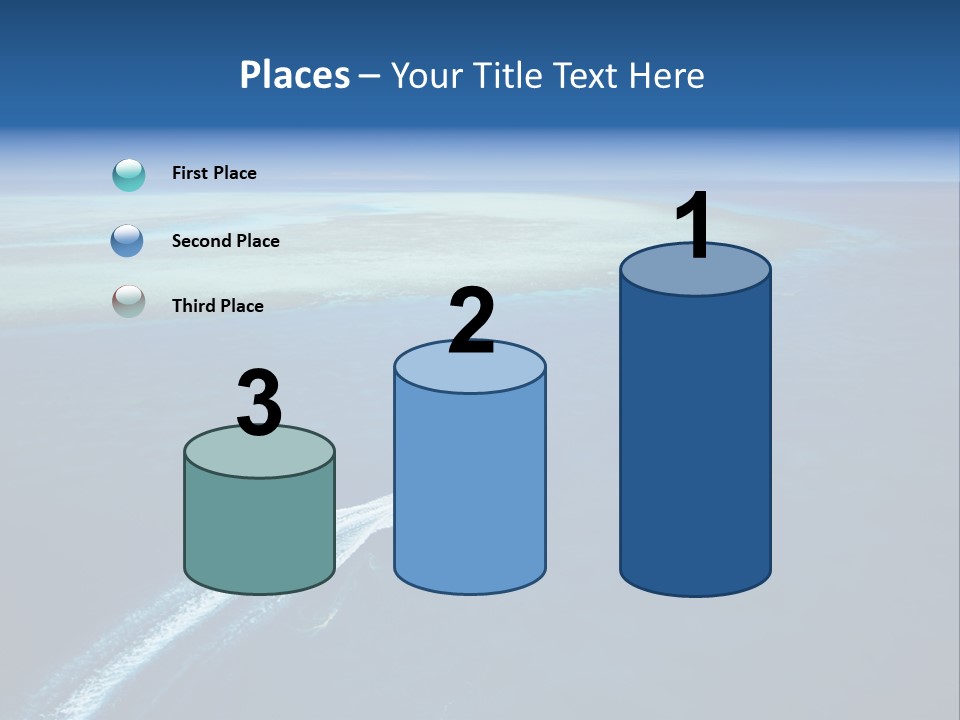 Places – Your Title Text Here

First Place

Second Place

Third Place

3

2

1